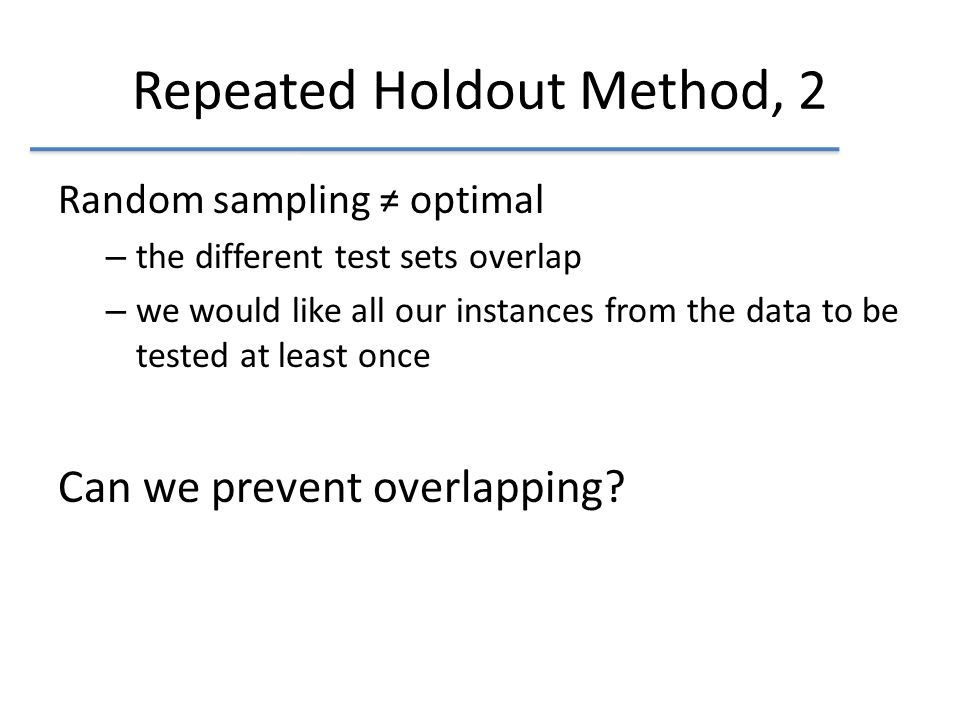 Repeated Holdout Method, 2

Random sampling ≠ optimal

– the different test sets overlap

– we would like all our instances from the data to be tested at least once

Can we prevent overlapping?